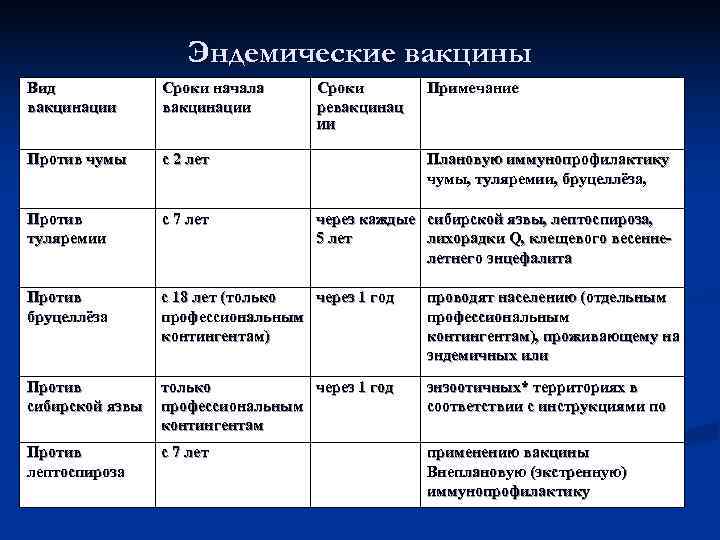 Эндемические вакцины

| Вид вакцинации | Сроки начала вакцинации | Сроки ревакцинации | Примечание |
|---|---|---|---|
| Против чумы | с 2 лет | | Плановую иммунопрофилактику чумы, туляремии, бруцеллёза, |
| Против туляремии | с 7 лет | через каждые 5 лет | сибирской язвы, лептоспироза, лихорадки Q, клещевого весенне-летнего энцефалита |
| Против бруцеллёза | с 18 лет (только профессиональным контингентам) | через 1 год | проводят населению (отдельным профессиональным контингентам), проживающему на эндемичных или |
| Против сибирской язвы | только профессиональным контингентам | через 1 год | энзоотичных* территориях в соответствии с инструкциями по |
| Против лептоспироза | с 7 лет | | применению вакцины Внеплановую (экстренную) иммунопрофилактику |